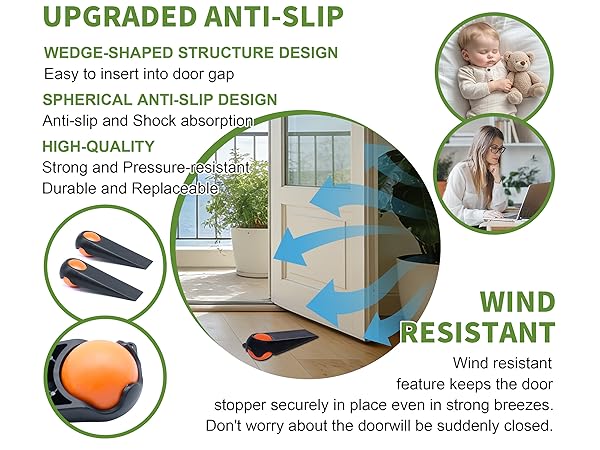 UPGRADED ANTI-SLIP

WEDGE-SHAPED STRUCTURE DESIGN
Easy to insert into door gap

SPHERICAL ANTI-SLIP DESIGN
Anti-slip and Shock absorption

HIGH-QUALITY
Strong and Pressure-resistant
Durable and Replaceable

WIND RESISTANT

Wind resistant feature keeps the door stopper securely in place even in strong breezes. Don't worry about the doorwill be suddenly closed.